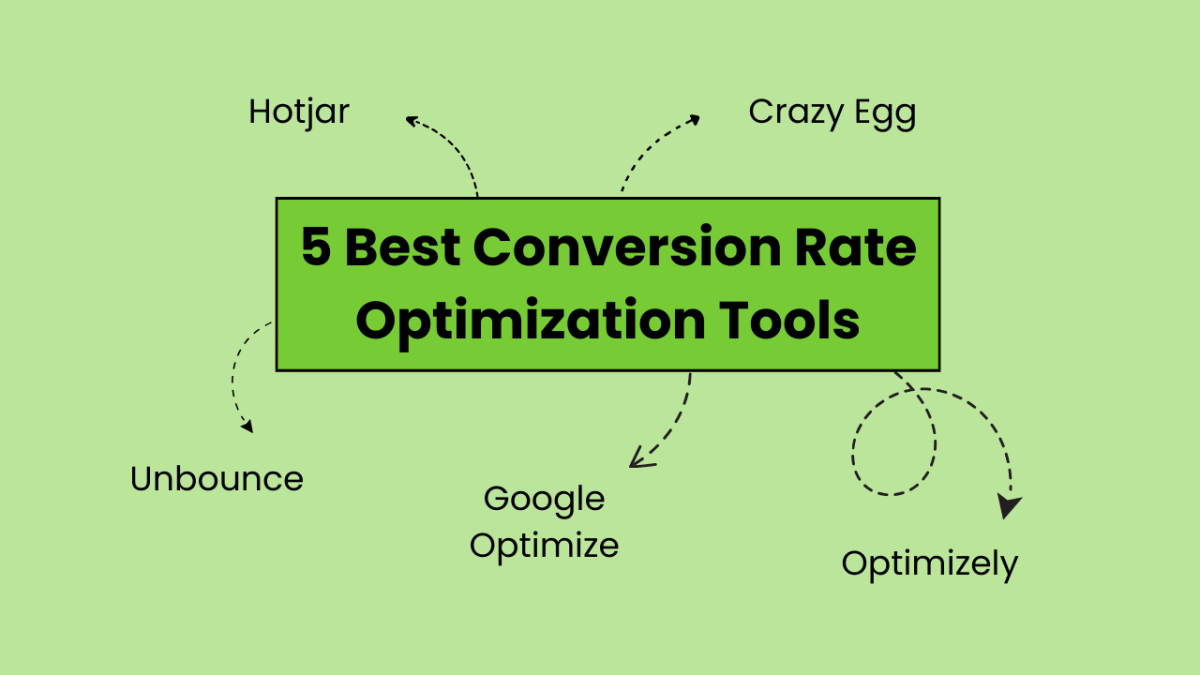 Hotjar

Crazy Egg

5 Best Conversion Rate Optimization Tools

Unbounce

Google Optimize

Optimizely